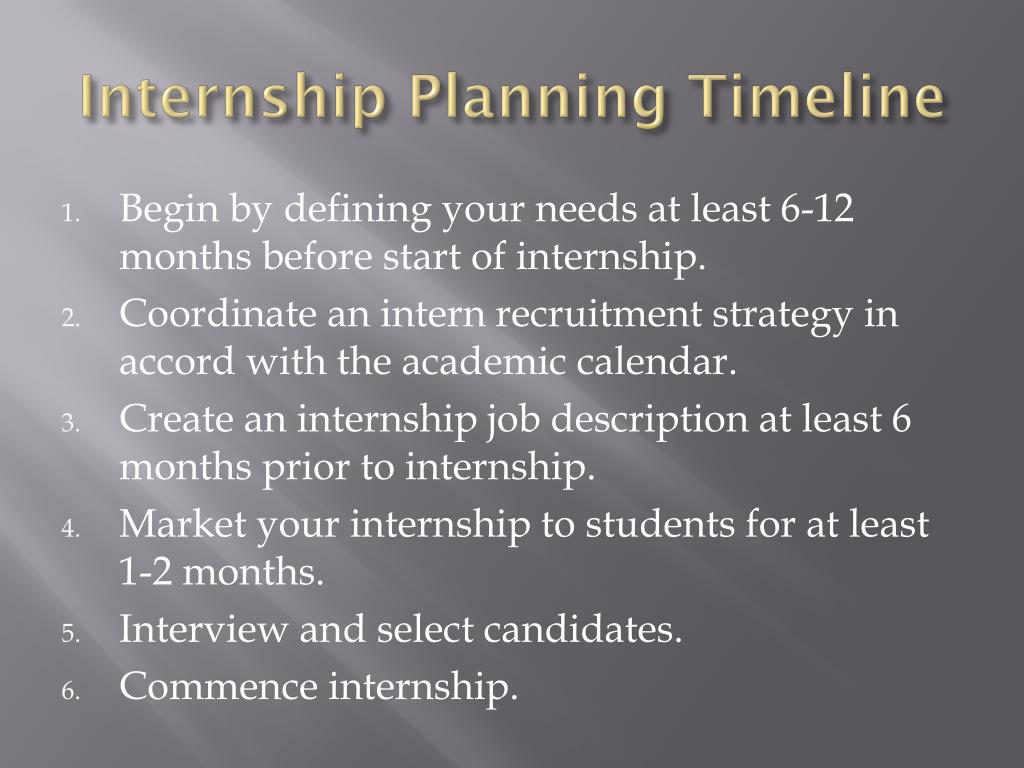 Internship Planning Timeline

1. Begin by defining your needs at least 6-12 months before start of internship.
2. Coordinate an intern recruitment strategy in accord with the academic calendar.
3. Create an internship job description at least 6 months prior to internship.
4. Market your internship to students for at least 1-2 months.
5. Interview and select candidates.
6. Commence internship.